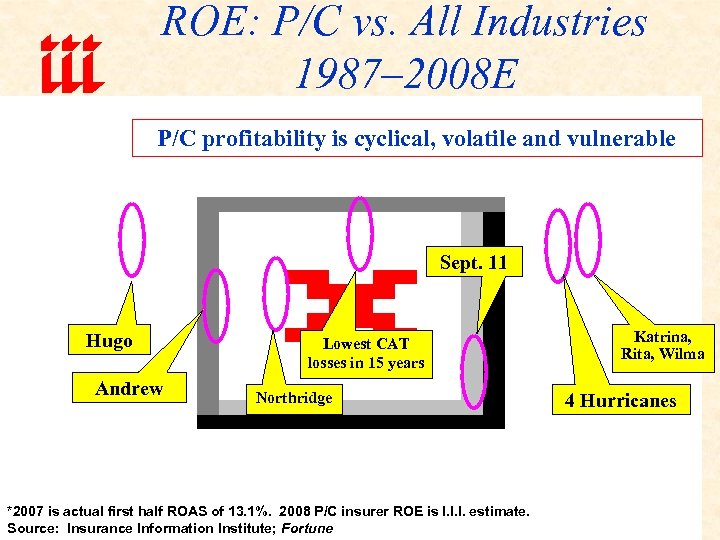 ROE: P/C vs. All Industries 1987–2008E

P/C profitability is cyclical, volatile and vulnerable

Hugo

Andrew

Northridge

Lowest CAT losses in 15 years

Sept. 11

4 Hurricanes

Katrina, Rita, Wilma

*2007 is actual first half ROAS of 13.1%. 2008 P/C insurer ROE is I.I.I. estimate.
Source: Insurance Information Institute; Fortune